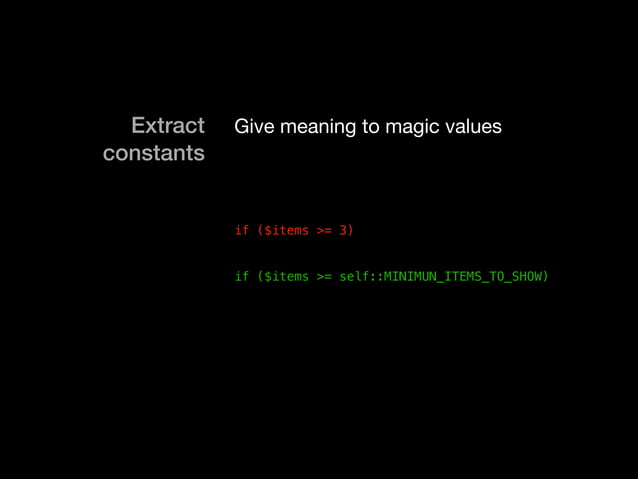 Extract constants

Give meaning to magic values

if ($items >= 3)

if ($items >= self::MINIMUN_ITEMS_TO_SHOW)